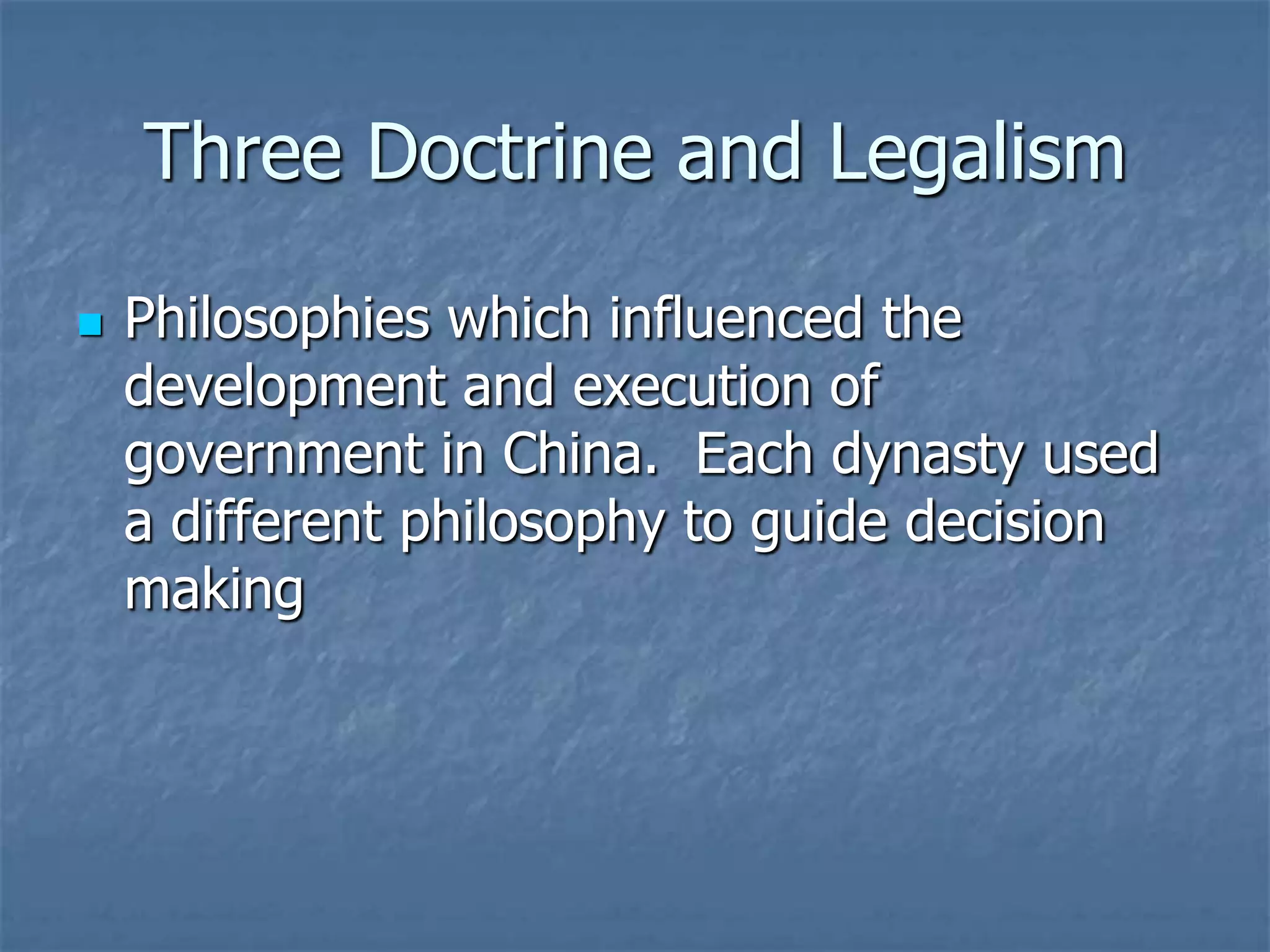 Three Doctrine and Legalism

Philosophies which influenced the development and execution of government in China.  Each dynasty used a different philosophy to guide decision making